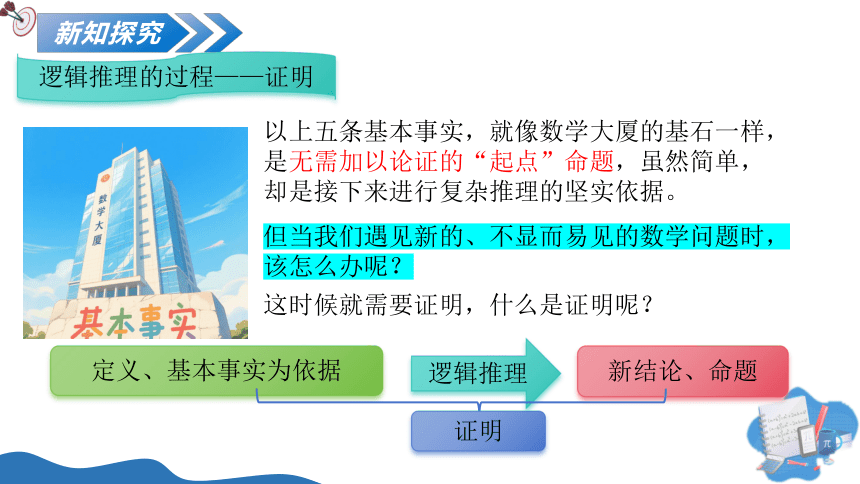 新知探究

逻辑推理的过程——证明

数学大厦

基本事实

以上五条基本事实，就像数学大厦的基石一样，是无需加以论证的“起点”命题，虽然简单，却是接下来进行复杂推理的坚实依据。

但当我们遇见新的、不显而易见的数学问题时，该怎么办呢？

这时候就需要证明，什么是证明呢？

定义、基本事实为依据

逻辑推理

新结论、命题

证明